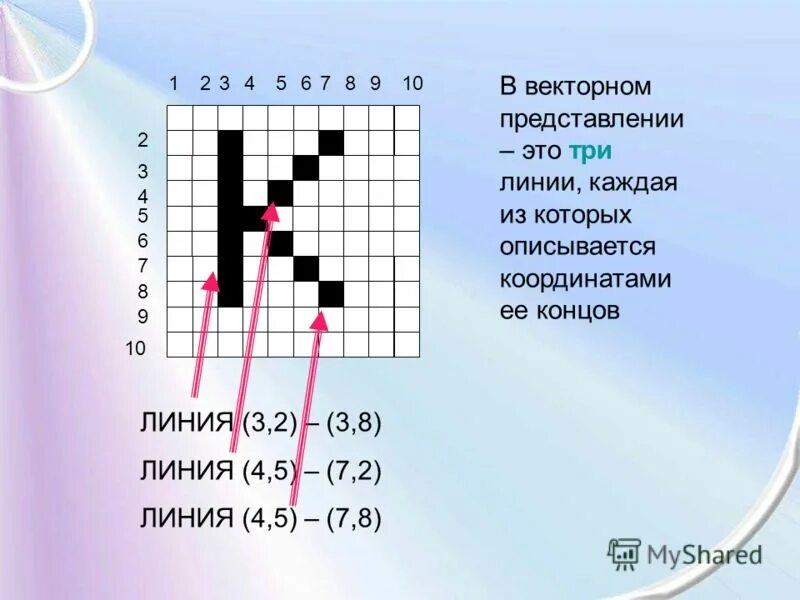 1 2 3 4 5 6 7 8 9 10

2
3
4
5
6
7
8
9
10

В векторном представлении – это три линии, каждая из которых описывается координатами ее концов

ЛИНИЯ (3,2) – (3,8)

ЛИНИЯ (4,5) – (7,2)

ЛИНИЯ (4,5) – (7,8)

MyShared